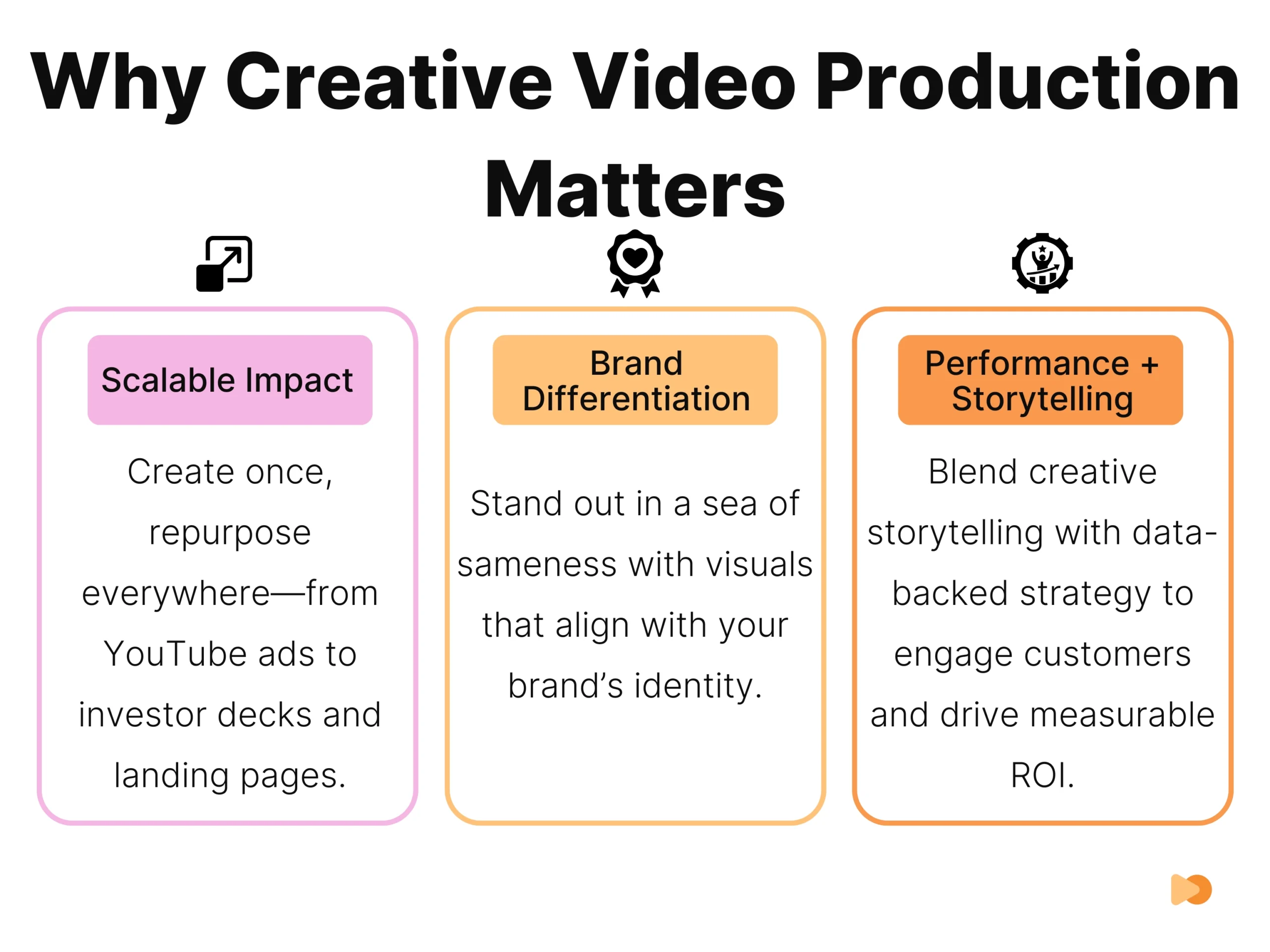 Why Creative Video Production Matters

Scalable Impact

Create once, repurpose everywhere—from YouTube ads to investor decks and landing pages.

Brand Differentiation

Stand out in a sea of sameness with visuals that align with your brand's identity.

Performance + Storytelling

Blend creative storytelling with data-backed strategy to engage customers and drive measurable ROI.